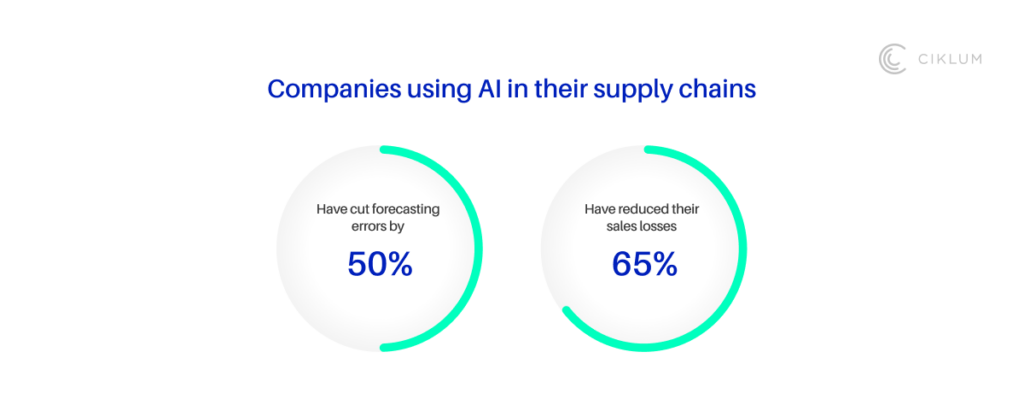 CIKLUM

Companies using AI in their supply chains

Have cut forecasting errors by

50%

Have reduced their sales losses

65%